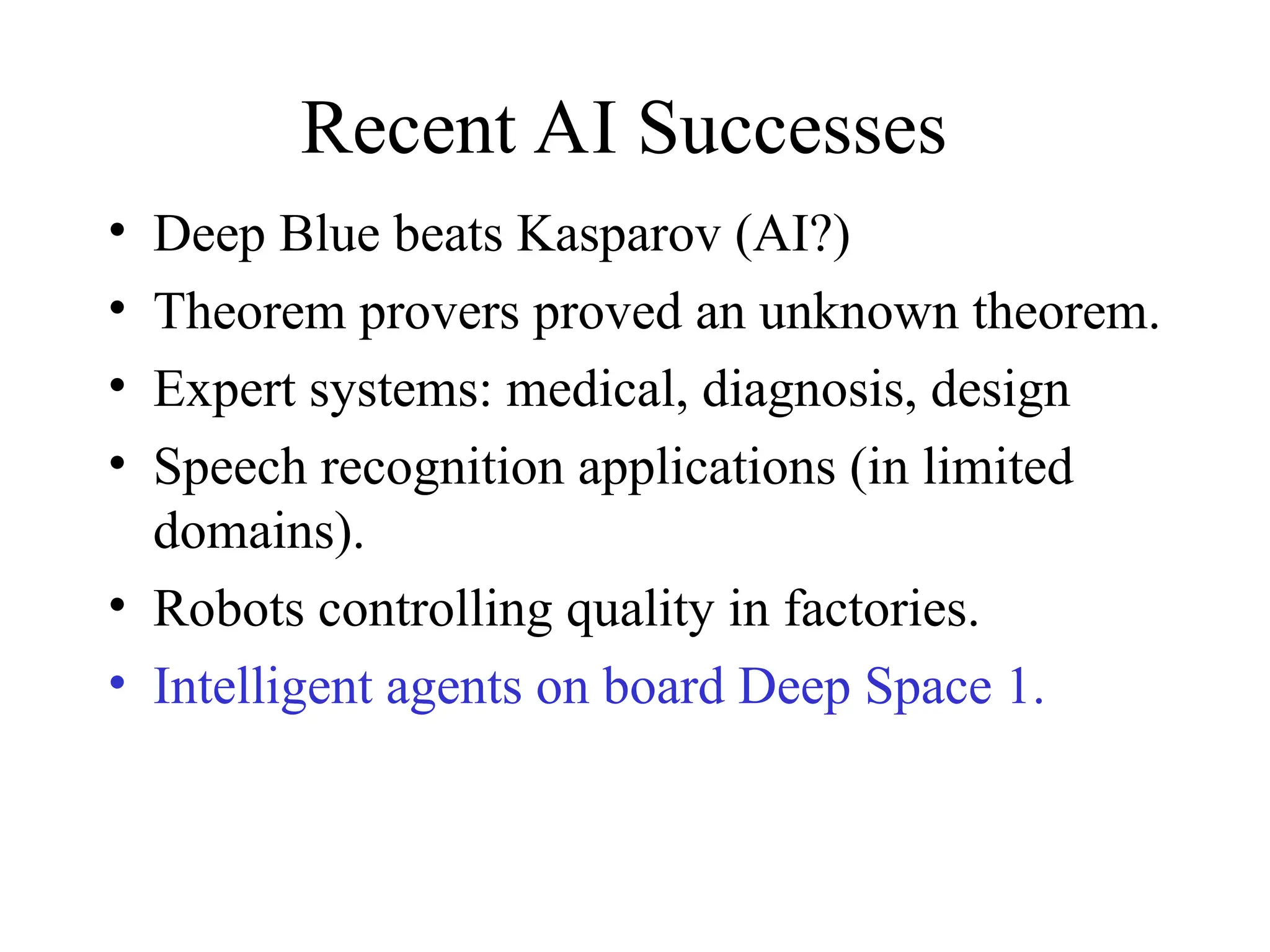 Recent AI Successes

• Deep Blue beats Kasparov (AI?)
• Theorem provers proved an unknown theorem.
• Expert systems: medical, diagnosis, design
• Speech recognition applications (in limited domains).
• Robots controlling quality in factories.
• Intelligent agents on board Deep Space 1.